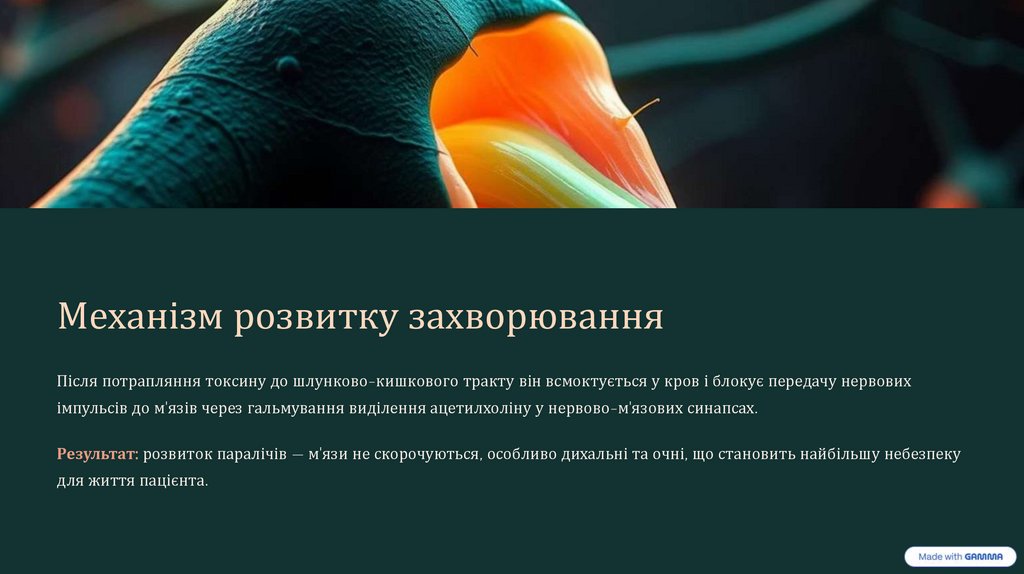 Механізм розвитку захворювання

Після потрапляння токсину до шлунково-кишкового тракту він всмоктується у кров і блокує передачу нервових імпульсів до м'язів через гальмування виділення ацетилхоліну у нервово-м'язових синапсах.

Результат: розвиток паралічів — м'язи не скорочуються, особливо дихальні та очні, що становить найбільшу небезпеку для життя пацієнта.

Made with GAMMA